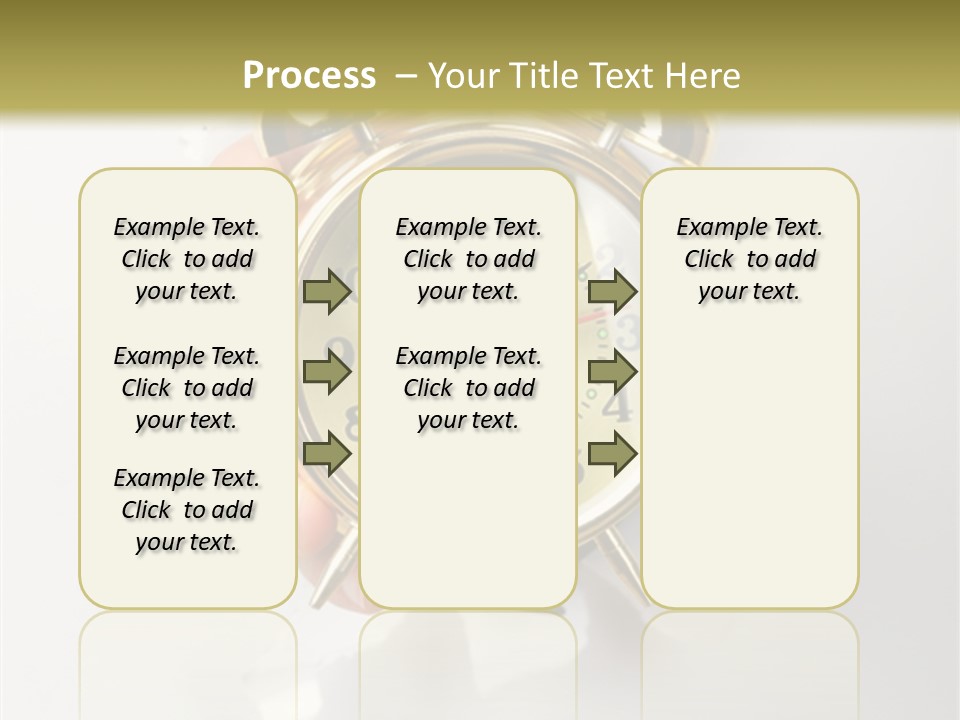 Process – Your Title Text Here

Example Text. Click to add your text.

Example Text. Click to add your text.

Example Text. Click to add your text.

Example Text. Click to add your text.

Example Text. Click to add your text.

Example Text. Click to add your text.